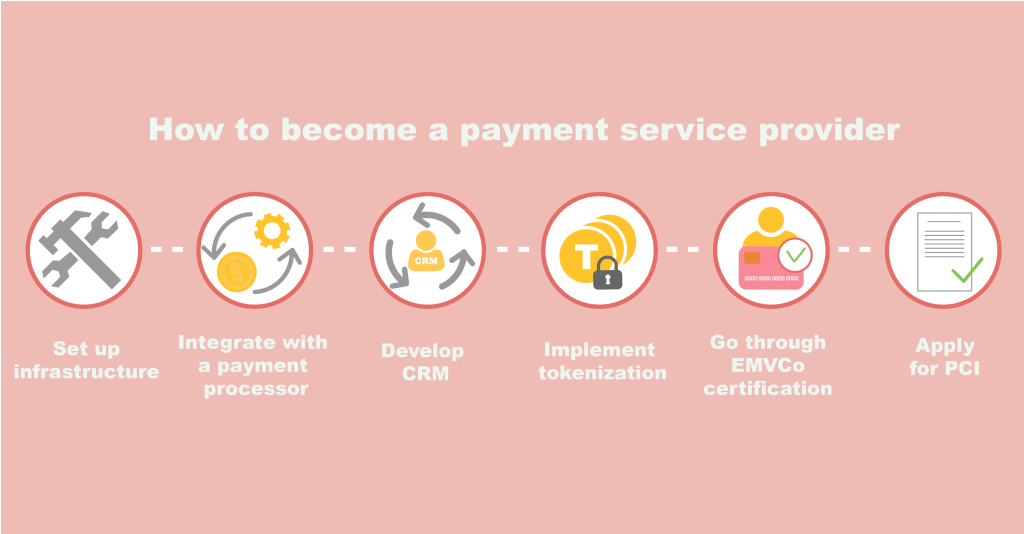 How to become a payment service provider

CRM

T

0000 0000 0000 0000

Set up infrastructure

Integrate with a payment processor

Develop CRM

Implement tokenization

Go through EMVCo certification

Apply for PCI